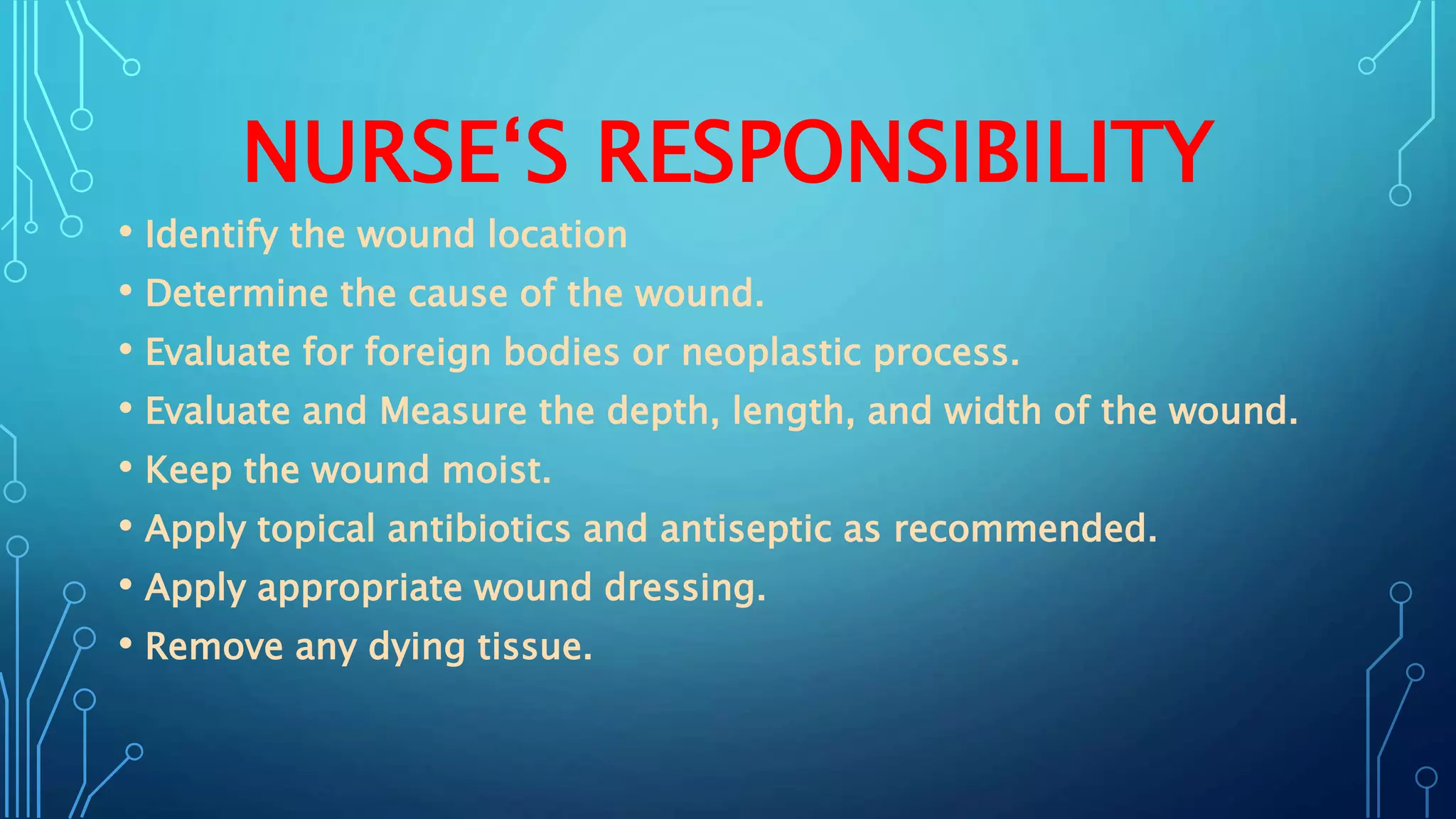 NURSE‘S RESPONSIBILITY

• Identify the wound location
• Determine the cause of the wound.
• Evaluate for foreign bodies or neoplastic process.
• Evaluate and Measure the depth, length, and width of the wound.
• Keep the wound moist.
• Apply topical antibiotics and antiseptic as recommended.
• Apply appropriate wound dressing.
• Remove any dying tissue.